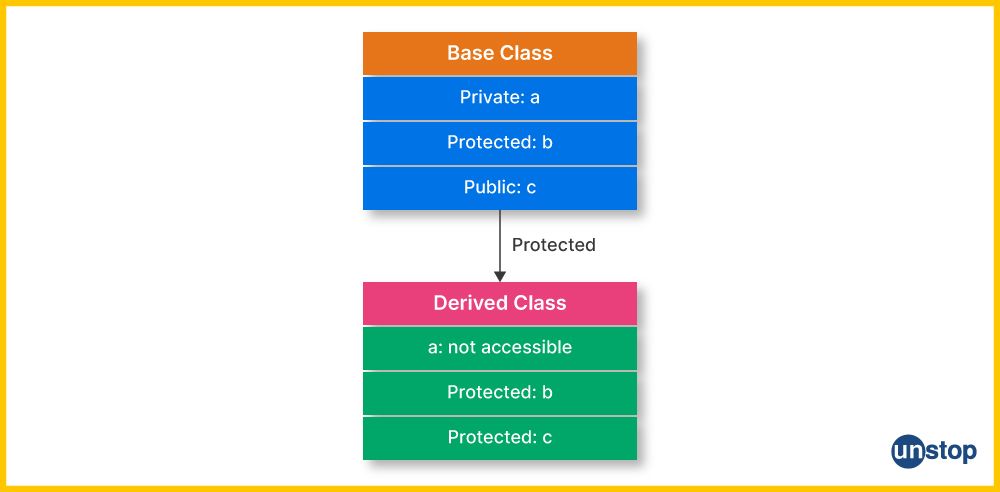 Base Class

Private: a

Protected: b

Public: c

Protected

Derived Class

a: not accessible

Protected: b

Protected: c

unstop